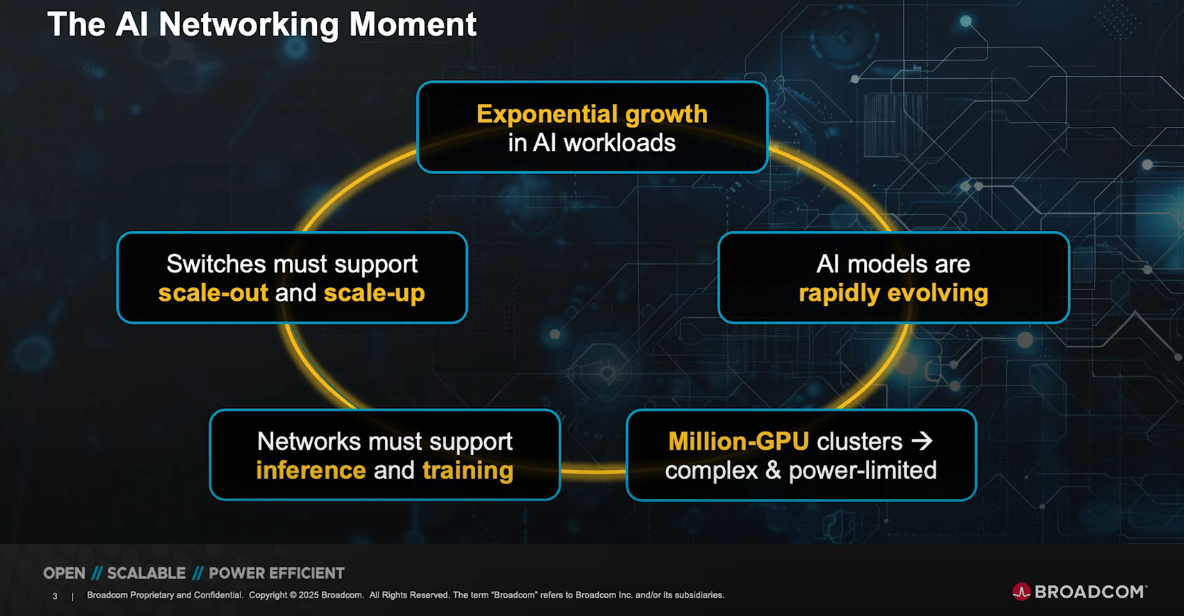 The AI Networking Moment

Exponential growth in AI workloads

AI models are rapidly evolving

Million-GPU clusters → complex & power-limited

Networks must support inference and training

Switches must support scale-out and scale-up

OPEN // SCALABLE // POWER EFFICIENT

3 | Broadcom Proprietary and Confidential. Copyright © 2025 Broadcom. All Rights Reserved. The term "Broadcom" refers to Broadcom Inc. and/or its subsidiaries.

BROADCOM